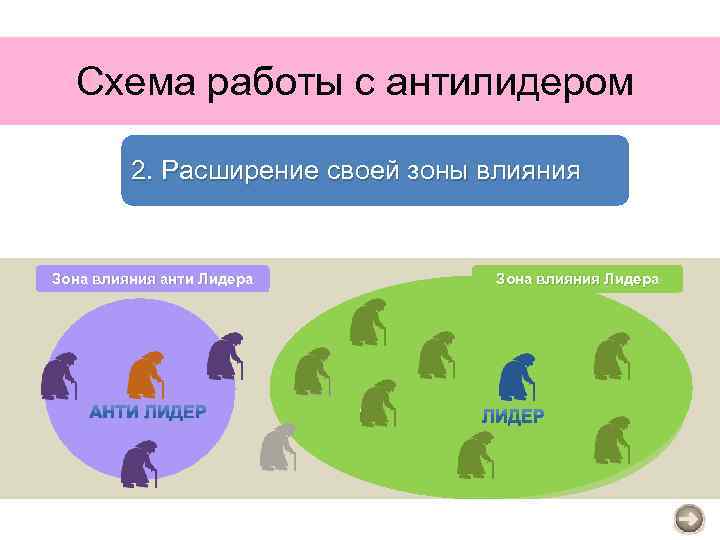 Схема работы с антилидером

2. Расширение своей зоны влияния

Зона влияния анти Лидера

Зона влияния Лидера

АНТИ ЛИДЕР

ЛИДЕР